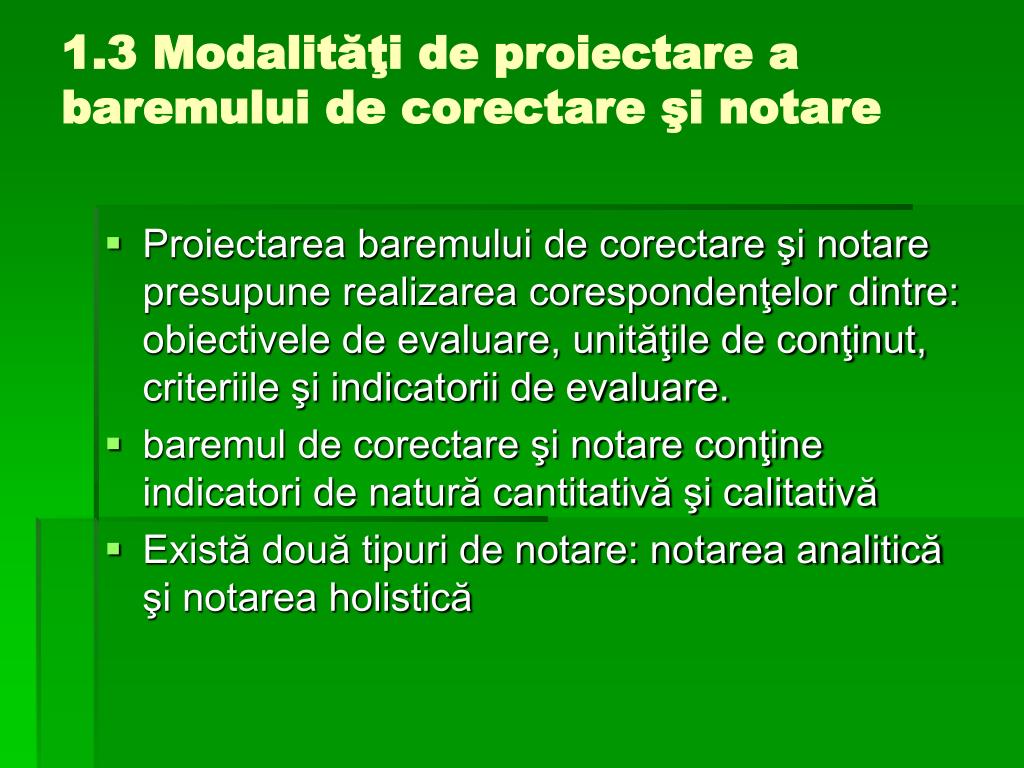 1.3 Modalităţi de proiectare a baremului de corectare şi notare

▪ Proiectarea baremului de corectare şi notare presupune realizarea corespondenţelor dintre: obiectivele de evaluare, unităţile de conţinut, criteriile şi indicatorii de evaluare.
▪ baremul de corectare şi notare conţine indicatori de natură cantitativă şi calitativă
▪ Există două tipuri de notare: notarea analitică şi notarea holistică